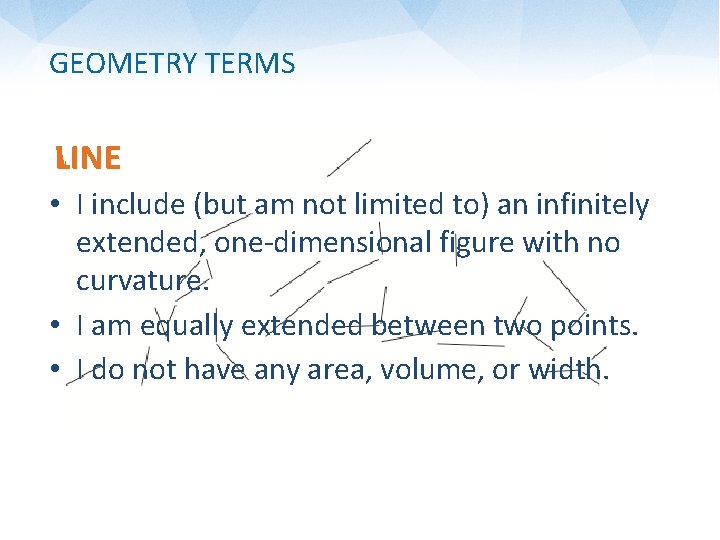 GEOMETRY TERMS

LINE

• I include (but am not limited to) an infinitely extended, one-dimensional figure with no curvature.
• I am equally extended between two points.
• I do not have any area, volume, or width.